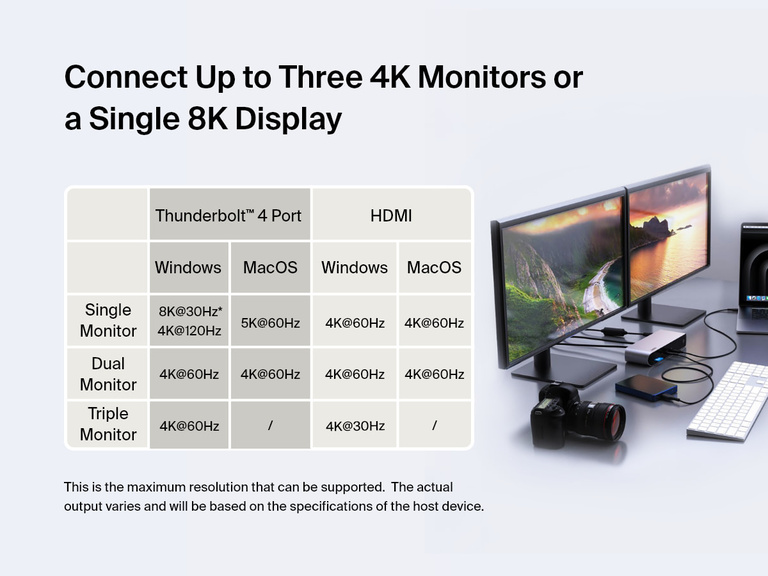 Connect Up to Three 4K Monitors or a Single 8K Display

| | Thunderbolt™ 4 Port | | HDMI | |
|---|---|---|---|---|
| | Windows | MacOS | Windows | MacOS |
| Single Monitor | 8K@30Hz* 4K@120Hz | 5K@60Hz | 4K@60Hz | 4K@60Hz |
| Dual Monitor | 4K@60Hz | 4K@60Hz | 4K@60Hz | 4K@60Hz |
| Triple Monitor | 4K@60Hz | / | 4K@30Hz | / |

This is the maximum resolution that can be supported. The actual output varies and will be based on the specifications of the host device.